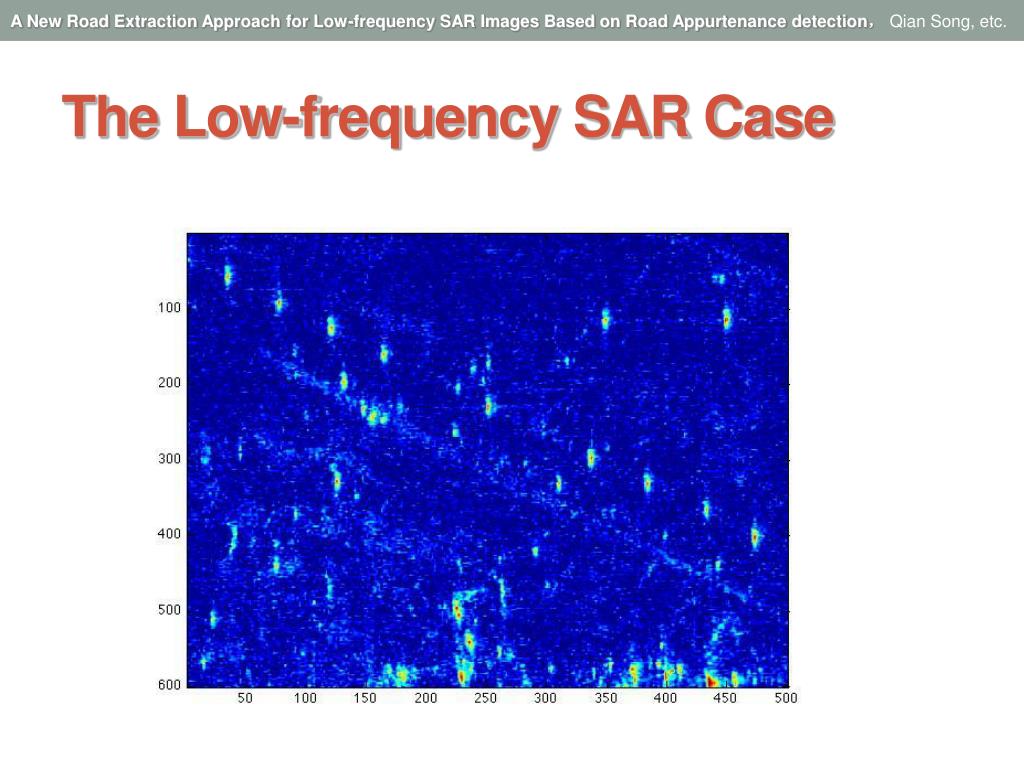 A New Road Extraction Approach for Low-frequency SAR Images Based on Road Appurtenance detection， Qian Song, etc.

The Low-frequency SAR Case

100
200
300
400
500
600
50 100 150 200 250 300 350 400 450 500